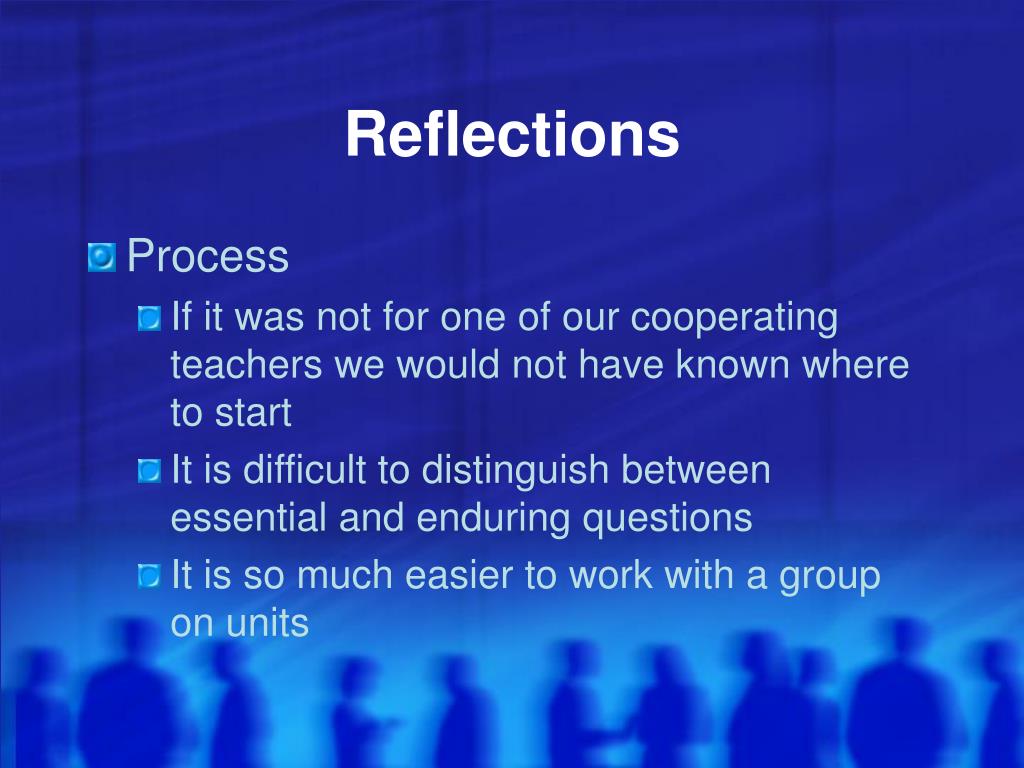 Reflections

Process

If it was not for one of our cooperating teachers we would not have known where to start

It is difficult to distinguish between essential and enduring questions

It is so much easier to work with a group on units